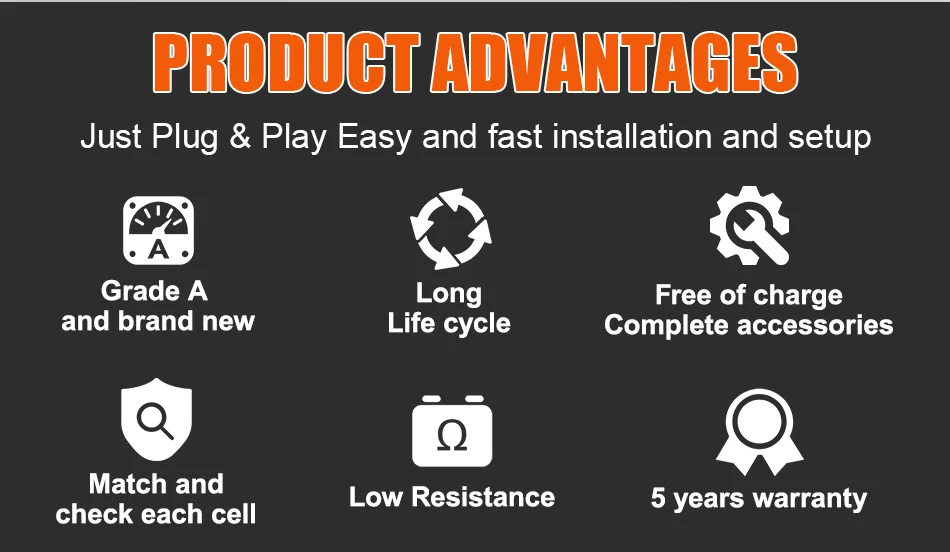 PRODUCT ADVANTAGES

Just Plug & Play Easy and fast installation and setup

A

Grade A
and brand new

Long
Life cycle

Free of charge
Complete accessories

Match and
check each cell

Ω

Low Resistance

5 years warranty